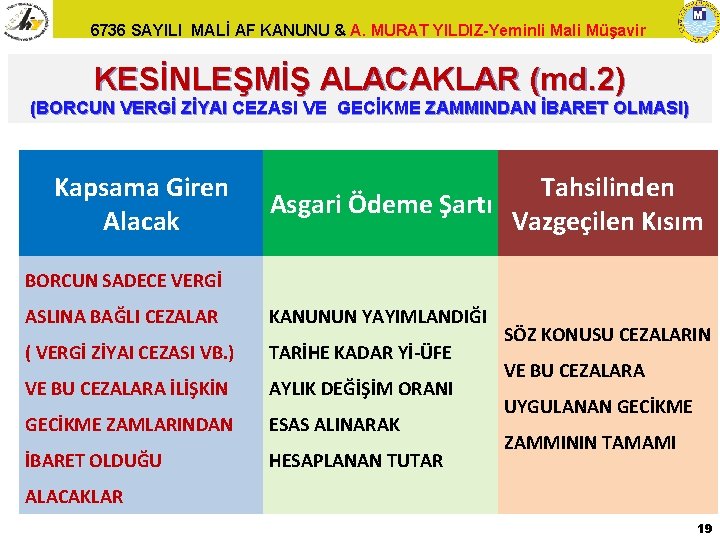 6736 SAYILI MALİ AF KANUNU & A. MURAT YILDIZ-Yeminli Mali Müşavir

KESİNLEŞMİŞ ALACAKLAR (md.2)
(BORCUN VERGİ ZİYAI CEZASI VE GECİKME ZAMMINDAN İBARET OLMASI)

| Kapsama Giren Alacak | Asgari Ödeme Şartı | Tahsilinden Vazgeçilen Kısım |
|---|---|---|
| BORCUN SADECE VERGİ ASLINA BAĞLI CEZALAR ( VERGİ ZİYAI CEZASI VB.) VE BU CEZALARA İLİŞKİN GECİKME ZAMLARINDAN İBARET OLDUĞU ALACAKLAR | KANUNUN YAYIMLANDIĞI TARİHE KADAR Yİ-ÜFE AYLIK DEĞİŞİM ORANI ESAS ALINARAK HESAPLANAN TUTAR | SÖZ KONUSU CEZALARIN VE BU CEZALARA UYGULANAN GECİKME ZAMMININ TAMAMI |

19